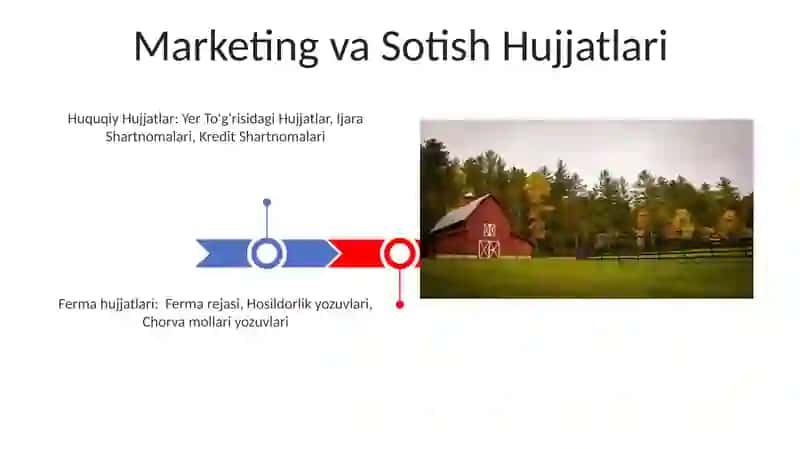 Marketing va Sotish Hujjatlari

Huquqiy Hujjatlar: Yer To'g'risidagi Hujjatlar, Ijara Shartnomalari, Kredit Shartnomalari

Ferma hujjatlari: Ferma rejasi, Hosildorlik yozuvlari, Chorva mollari yozuvlari